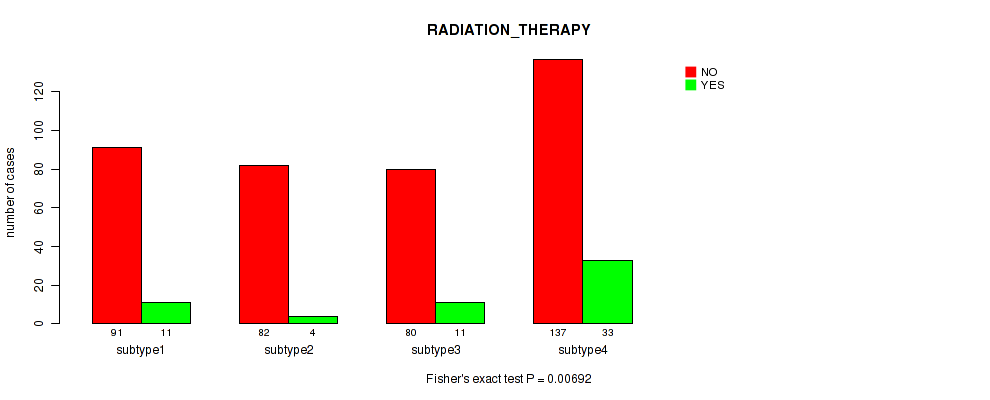 RADIATION_THERAPY

NO
YES

number of cases

0
20
40
60
80
100
120

91 11
subtype1

82 4
subtype2

80 11
subtype3

137 33
subtype4

Fisher's exact test P = 0.00692